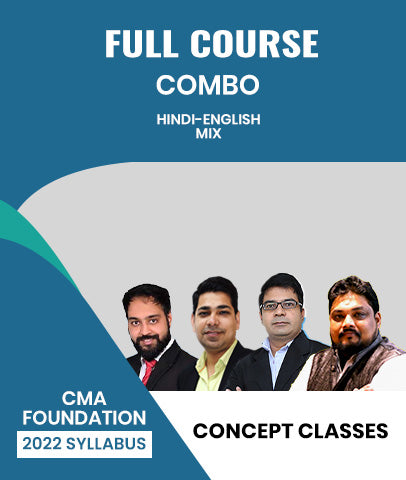 FULL COURSE
COMBO
HINDI-ENGLISH
MIX

CMA
FOUNDATION
2022 SYLLABUS

CONCEPT CLASSES